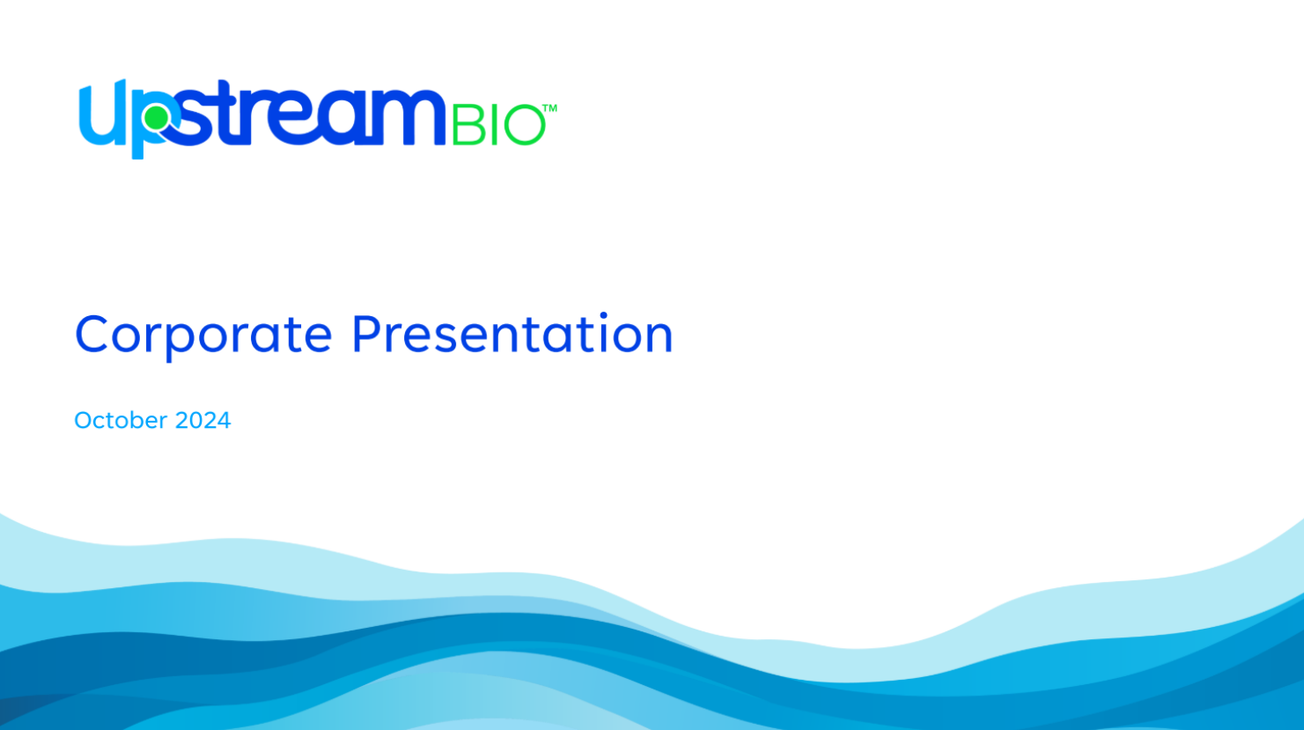 upstreamBIO™

Corporate Presentation

October 2024